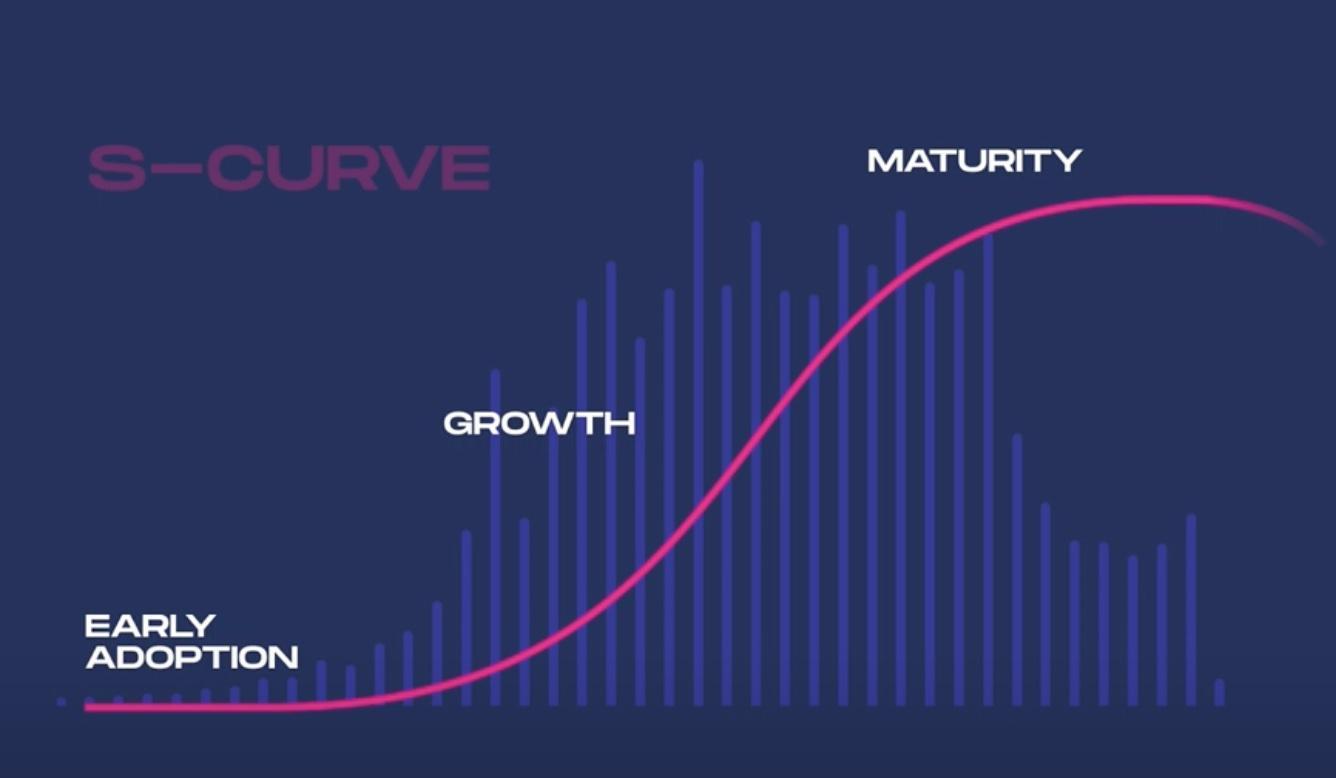 S-CURVE

MATURITY

GROWTH

EARLY ADOPTION